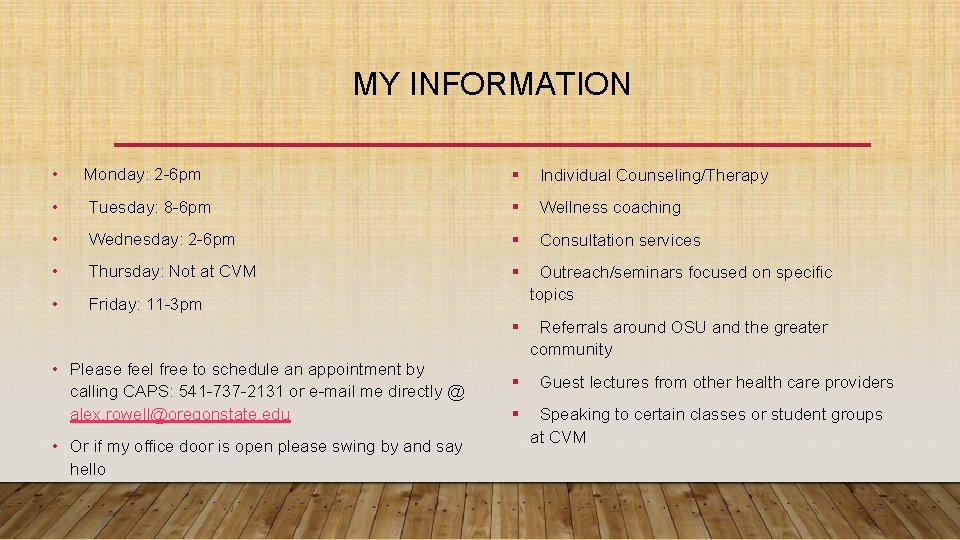 MY INFORMATION

• Monday: 2-6pm
• Tuesday: 8-6pm
• Wednesday: 2-6pm
• Thursday: Not at CVM
• Friday: 11-3pm

• Please feel free to schedule an appointment by calling CAPS: 541-737-2131 or e-mail me directly @ alex.rowell@oregonstate.edu
• Or if my office door is open please swing by and say hello

▪ Individual Counseling/Therapy
▪ Wellness coaching
▪ Consultation services
▪ Outreach/seminars focused on specific topics
▪ Referrals around OSU and the greater community
▪ Guest lectures from other health care providers
▪ Speaking to certain classes or student groups at CVM